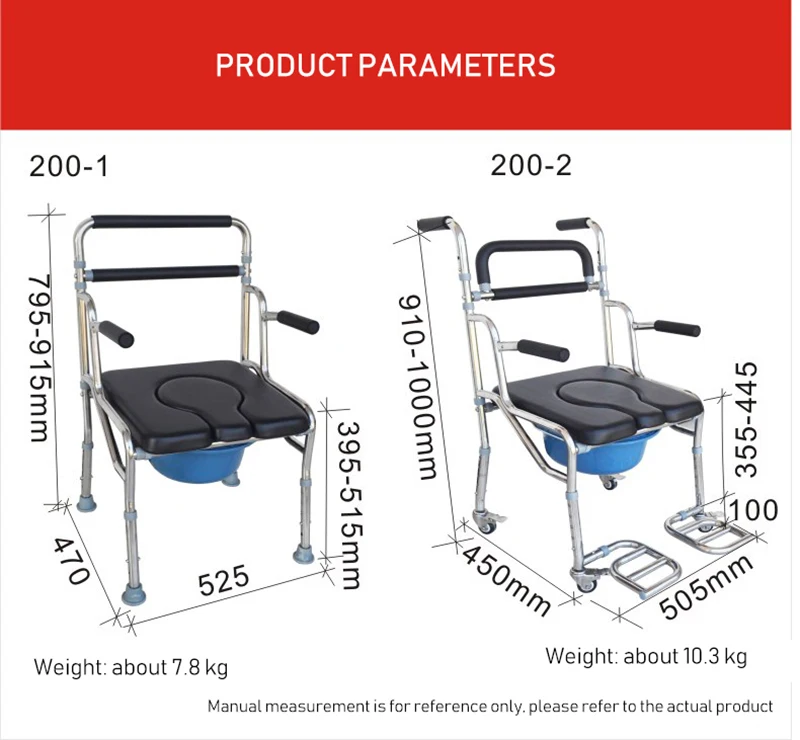 PRODUCT PARAMETERS

200-1

795-915mm

395-515mm

470

525

Weight: about 7.8 kg

200-2

910-1000mm

355-445

100

450mm

505mm

Weight: about 10.3 kg

Manual measurement is for reference only, please refer to the actual product